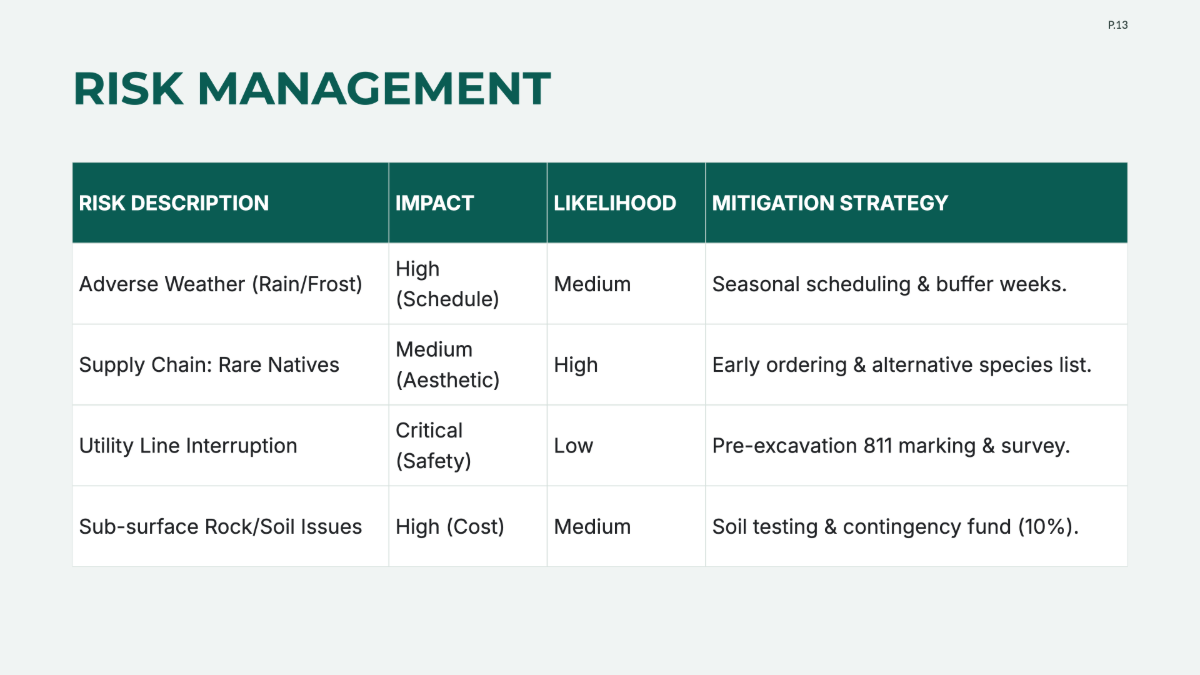 P.13

RISK MANAGEMENT

| RISK DESCRIPTION | IMPACT | LIKELIHOOD | MITIGATION STRATEGY |
|---|---|---|---|
| Adverse Weather (Rain/Frost) | High (Schedule) | Medium | Seasonal scheduling & buffer weeks. |
| Supply Chain: Rare Natives | Medium (Aesthetic) | High | Early ordering & alternative species list. |
| Utility Line Interruption | Critical (Safety) | Low | Pre-excavation 811 marking & survey. |
| Sub-surface Rock/Soil Issues | High (Cost) | Medium | Soil testing & contingency fund (10%). |